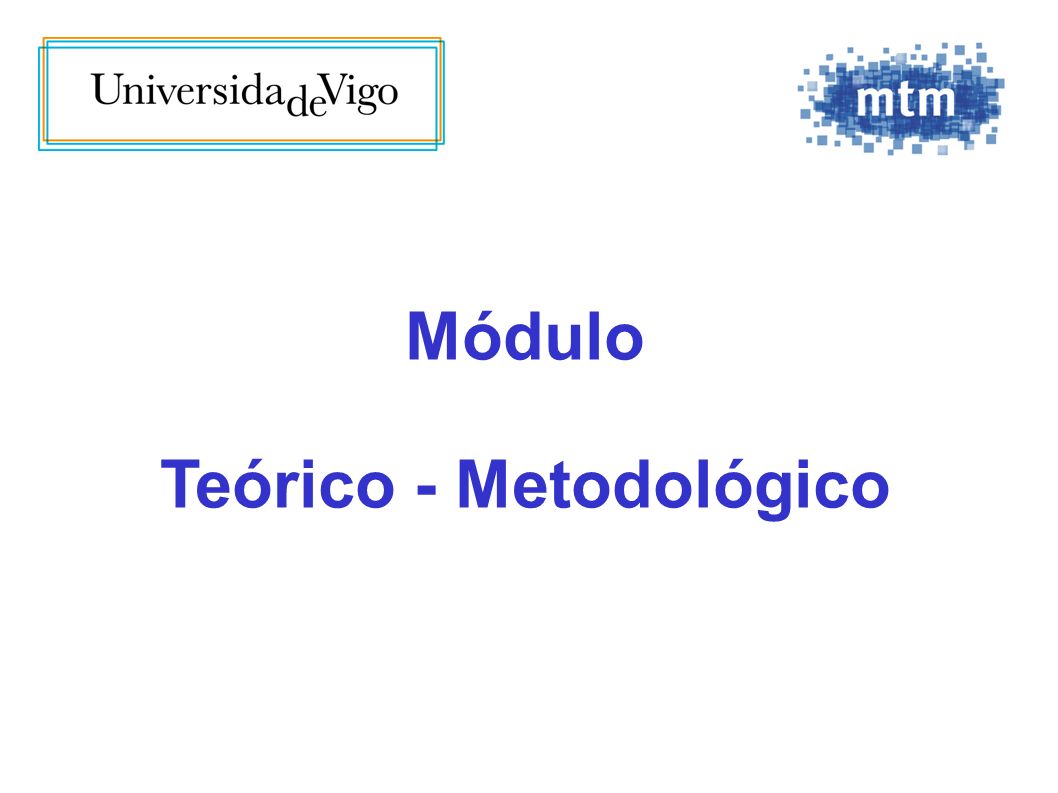 UniversidadeVigo

mtm

Módulo

Teórico - Metodológico